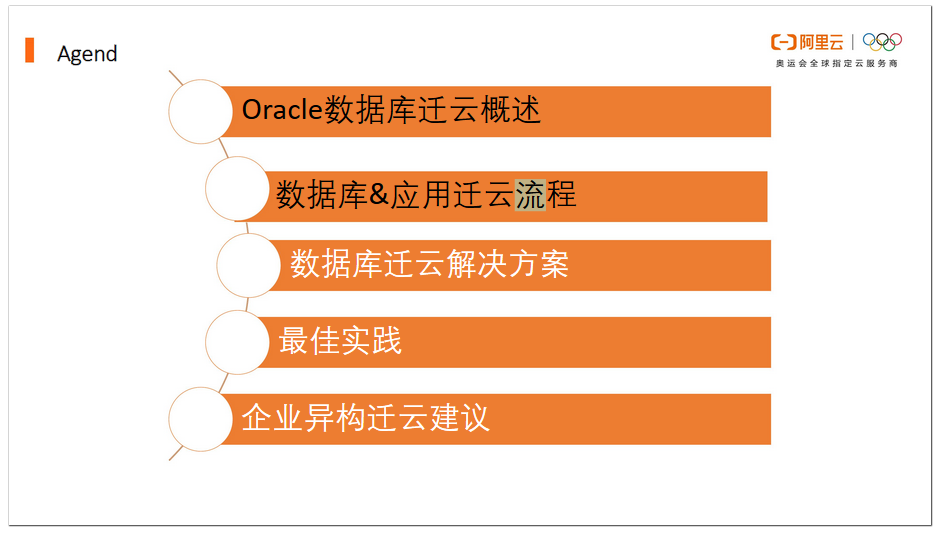 Agend

阿里云
奥运会全球指定云服务商

Oracle数据库迁云概述

数据库&应用迁云流程

数据库迁云解决方案

最佳实践

企业异构迁云建议